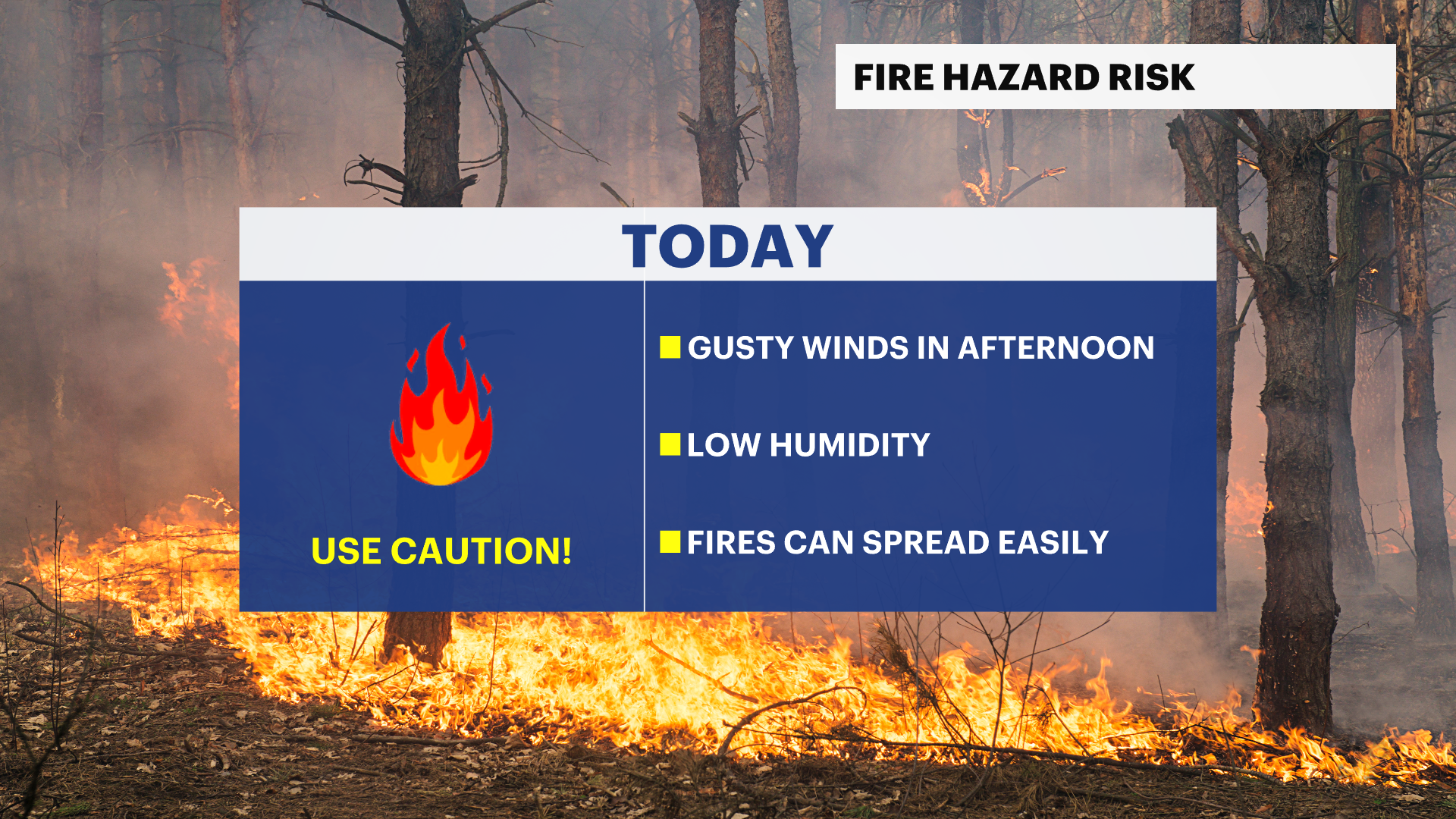 FIRE HAZARD RISK

TODAY

USE CAUTION!

GUSTY WINDS IN AFTERNOON

LOW HUMIDITY

FIRES CAN SPREAD EASILY